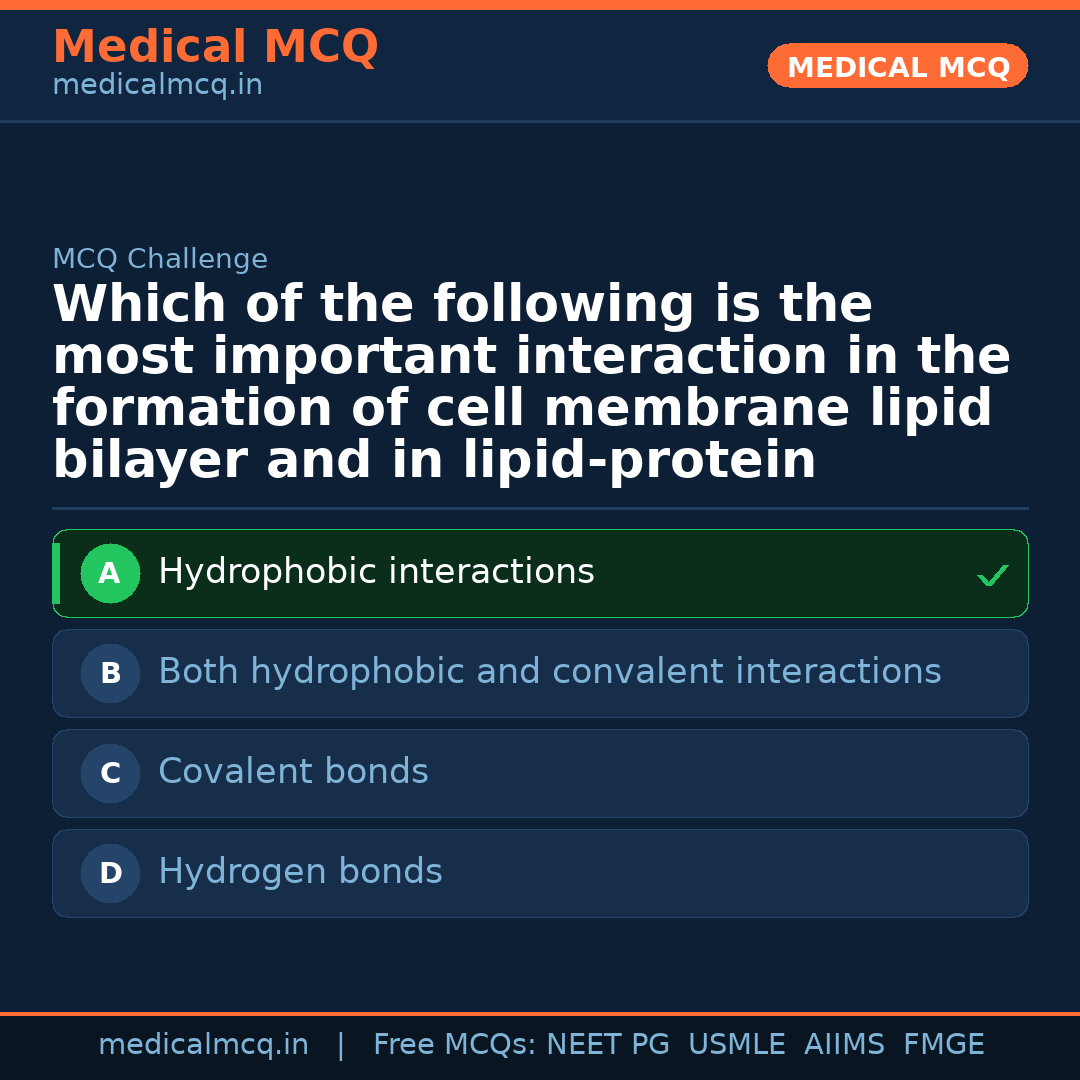 Medical MCQ
medicalmcq.in

MEDICAL MCQ

MCQ Challenge

Which of the following is the most important interaction in the formation of cell membrane lipid bilayer and in lipid-protein

A Hydrophobic interactions ✓

B Both hydrophobic and convalent interactions

C Covalent bonds

D Hydrogen bonds

medicalmcq.in | Free MCQs: NEET PG USMLE AIIMS FMGE